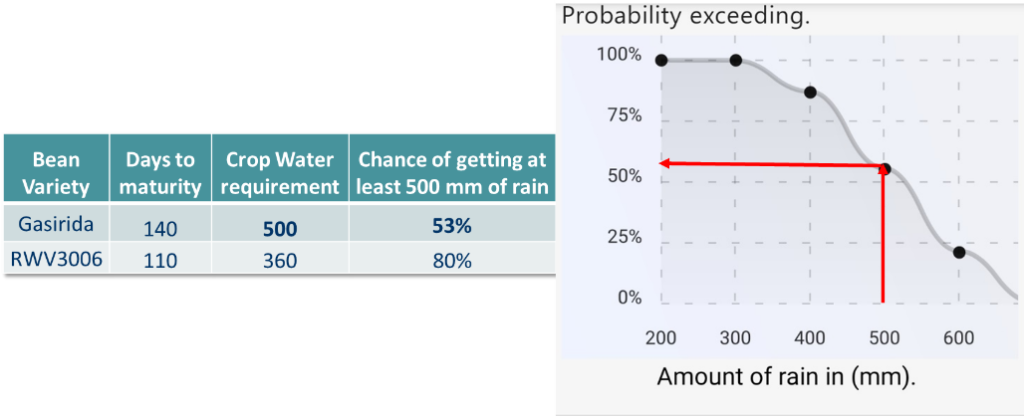 | Bean Variety | Days to maturity | Crop Water requirement | Chance of getting at least 500 mm of rain |
|---|---|---|---|
| Gasirida | 140 | **500** | **53%** |
| RWV3006 | 110 | 360 | 80% |

Probability exceeding.

100%
75%
50%
25%
0%

200 300 400 500 600

Amount of rain in (mm).